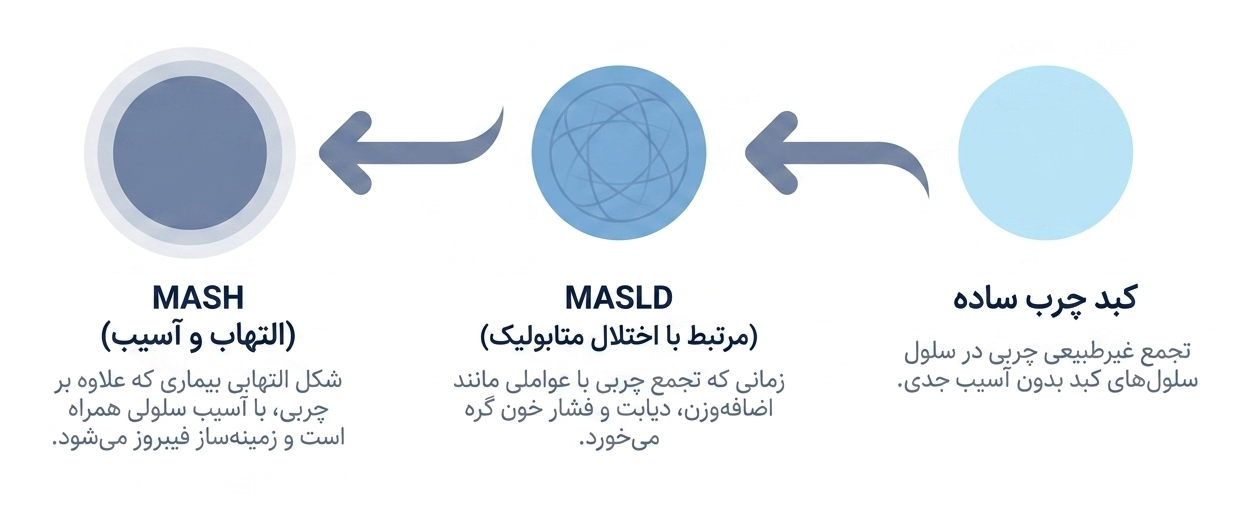 کبد چرب ساده

تجمع غیرطبیعی چربی در سلول سلول‌های کبد بدون آسیب جدی.

MASLD
(مرتبط با اختلال متابولیک)

زمانی که تجمع چربی با عواملی مانند اضافه‌وزن، دیابت و فشار خون گره می‌خورد.

MASH
(التهاب و آسیب)

شکل التهابی بیماری که علاوه بر چربی، با آسیب سلولی همراه است و زمینه‌ساز فیبروز می‌شود.